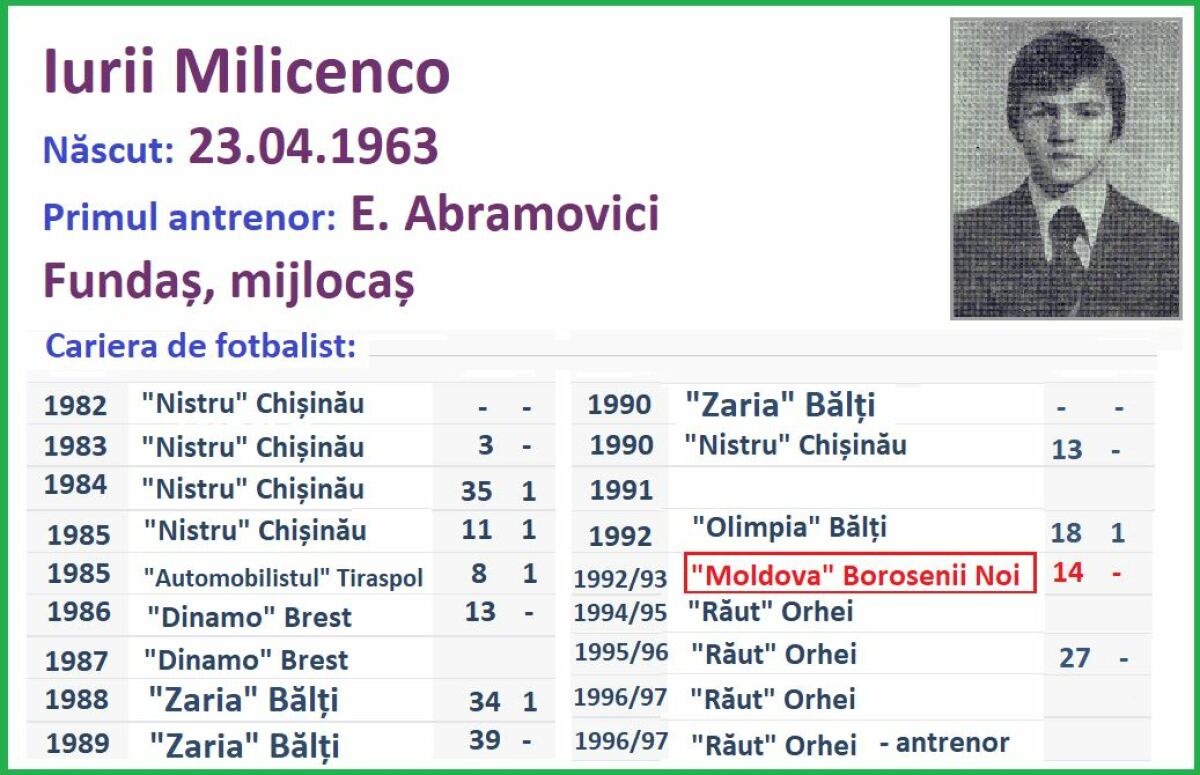 Iurii Milicenco

Născut: 23.04.1963

Primul antrenor: E. Abramovici

Fundaș, mijlocaș

Cariera de fotbalist:

| | | | |
|---|---|---|---|
| 1982 | "Nistru" Chișinău | - | - |
| 1983 | "Nistru" Chișinău | 3 | - |
| 1984 | "Nistru" Chișinău | 35 | 1 |
| 1985 | "Nistru" Chișinău | 11 | 1 |
| 1985 | "Automobilistul" Tiraspol | 8 | 1 |
| 1986 | "Dinamo" Brest | 13 | - |
| 1987 | "Dinamo" Brest | | |
| 1988 | "Zaria" Bălți | 34 | 1 |
| 1989 | "Zaria" Bălți | 39 | - |

| | | | |
|---|---|---|---|
| 1990 | "Zaria" Bălți | - | - |
| 1990 | "Nistru" Chișinău | 13 | - |
| 1991 | | | |
| 1992 | "Olimpia" Bălți | 18 | 1 |
| 1992/93 | "Moldova" Borosenii Noi | 14 | - |
| 1994/95 | "Răut" Orhei | | |
| 1995/96 | "Răut" Orhei | 27 | - |
| 1996/97 | "Răut" Orhei | | |
| 1996/97 | "Răut" Orhei - antrenor | | |